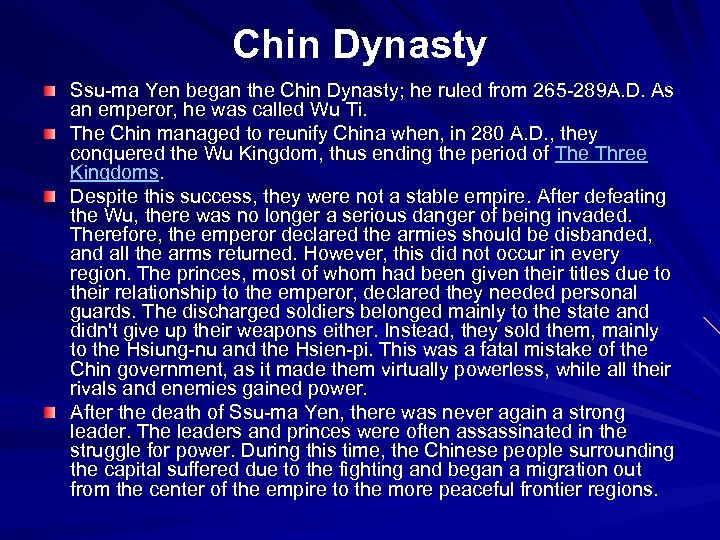 Chin Dynasty

Ssu-ma Yen began the Chin Dynasty; he ruled from 265-289A.D. As an emperor, he was called Wu Ti.

The Chin managed to reunify China when, in 280 A.D., they conquered the Wu Kingdom, thus ending the period of The Three Kingdoms.

Despite this success, they were not a stable empire. After defeating the Wu, there was no longer a serious danger of being invaded. Therefore, the emperor declared the armies should be disbanded, and all the arms returned. However, this did not occur in every region. The princes, most of whom had been given their titles due to their relationship to the emperor, declared they needed personal guards. The discharged soldiers belonged mainly to the state and didn't give up their weapons either. Instead, they sold them, mainly to the Hsiung-nu and the Hsien-pi. This was a fatal mistake of the Chin government, as it made them virtually powerless, while all their rivals and enemies gained power.

After the death of Ssu-ma Yen, there was never again a strong leader. The leaders and princes were often assassinated in the struggle for power. During this time, the Chinese people surrounding the capital suffered due to the fighting and began a migration out from the center of the empire to the more peaceful frontier regions.